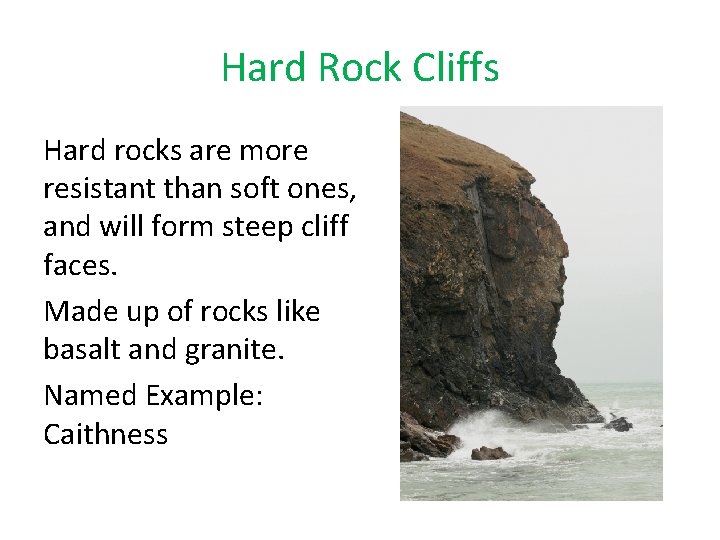 Hard Rock Cliffs

Hard rocks are more resistant than soft ones, and will form steep cliff faces.

Made up of rocks like basalt and granite.

Named Example: Caithness